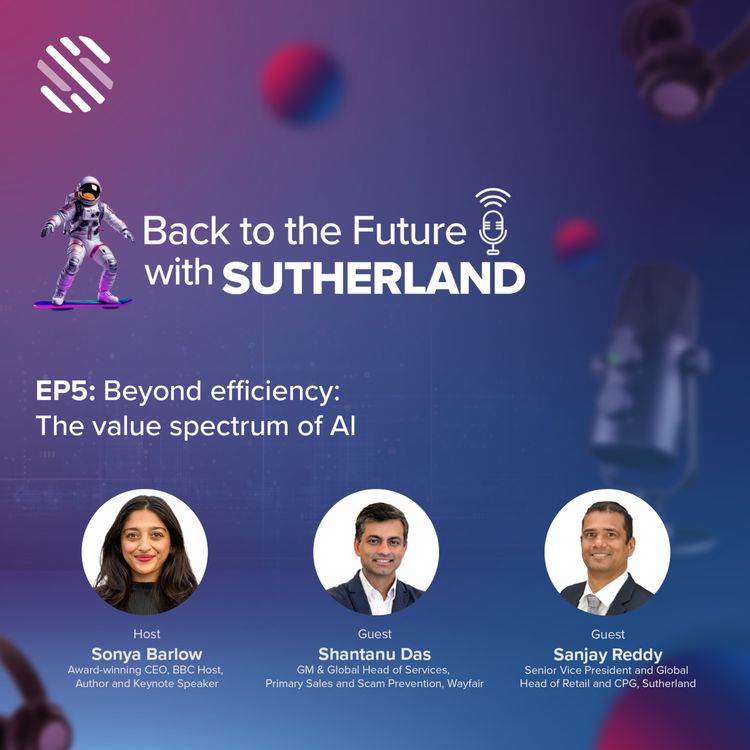 Back to the Future with SUTHERLAND

EP5: Beyond efficiency: The value spectrum of AI

Host
Sonya Barlow
Award-winning CEO, BBC Host, Author and Keynote Speaker

Guest
Shantanu Das
GM & Global Head of Services, Primary Sales and Scam Prevention, Wayfair

Guest
Sanjay Reddy
Senior Vice President and Global Head of Retail and CPG, Sutherland